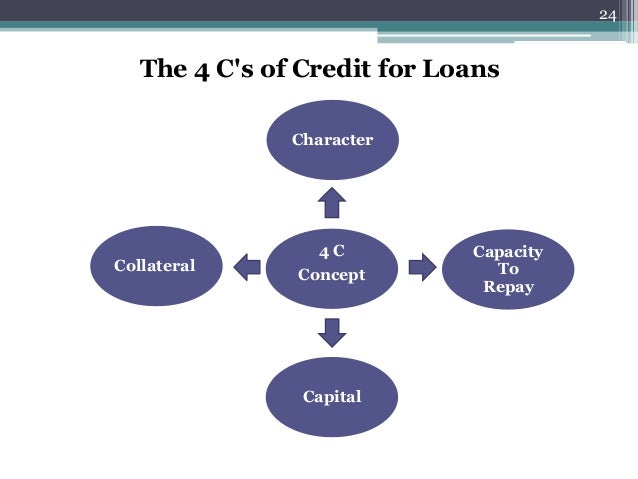 24

The 4 C's of Credit for Loans

Character

Collateral

4 C
Concept

Capacity
To
Repay

Capital